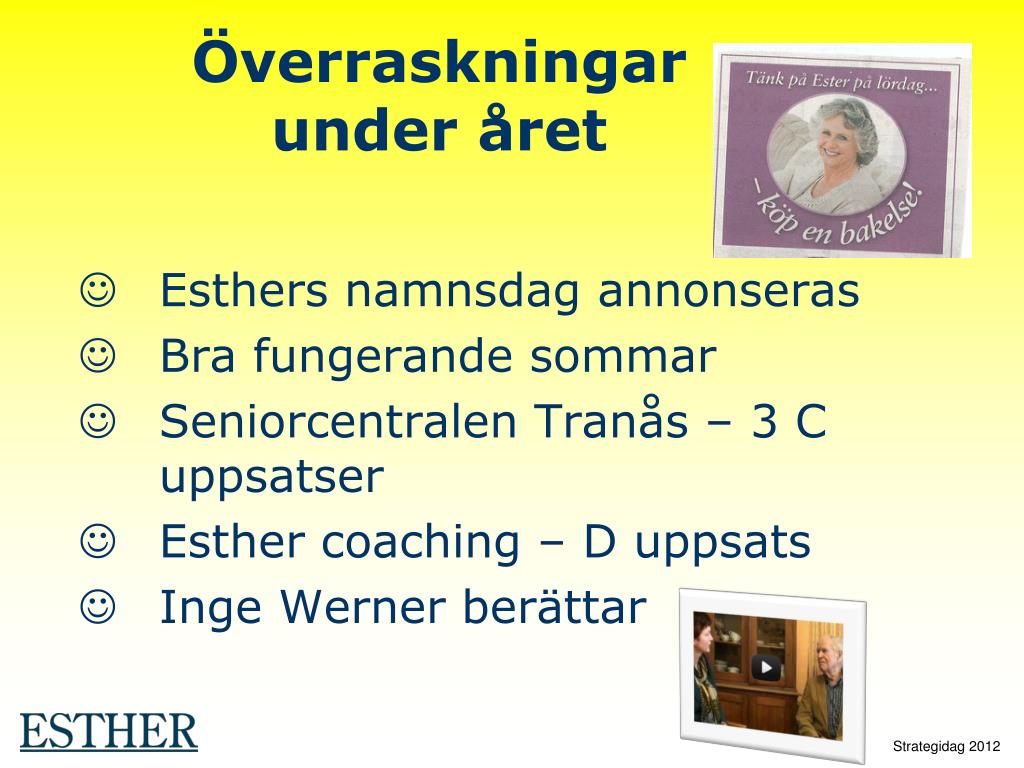 Överraskningar under året

Tänk på Ester på lördag...

– köp en bakelse!

☺ Esthers namnsdag annonseras

☺ Bra fungerande sommar

☺ Seniorcentralen Tranås – 3 C uppsatser

☺ Esther coaching – D uppsats

☺ Inge Werner berättar

ESTHER

Strategidag 2012